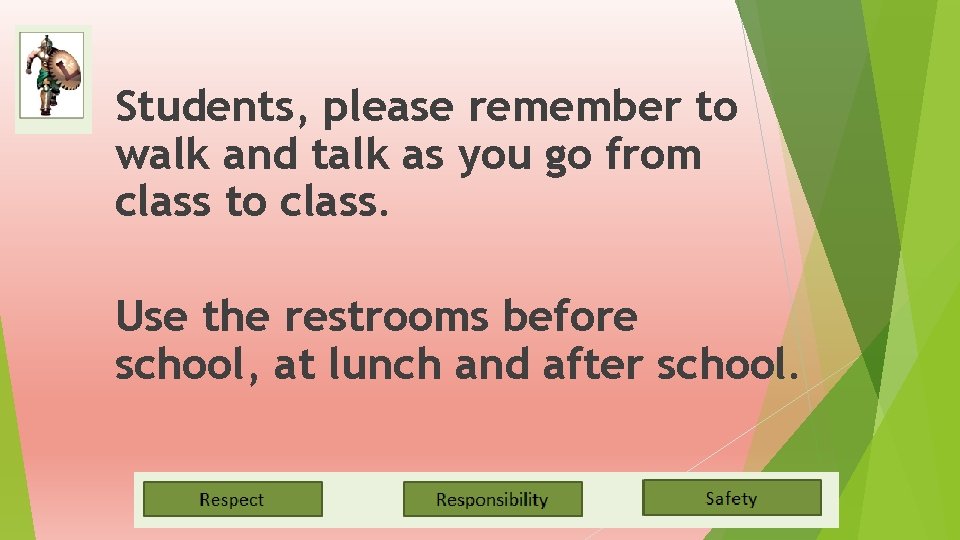 Students, please remember to walk and talk as you go from class to class.

Use the restrooms before school, at lunch and after school.

Respect

Responsibility

Safety